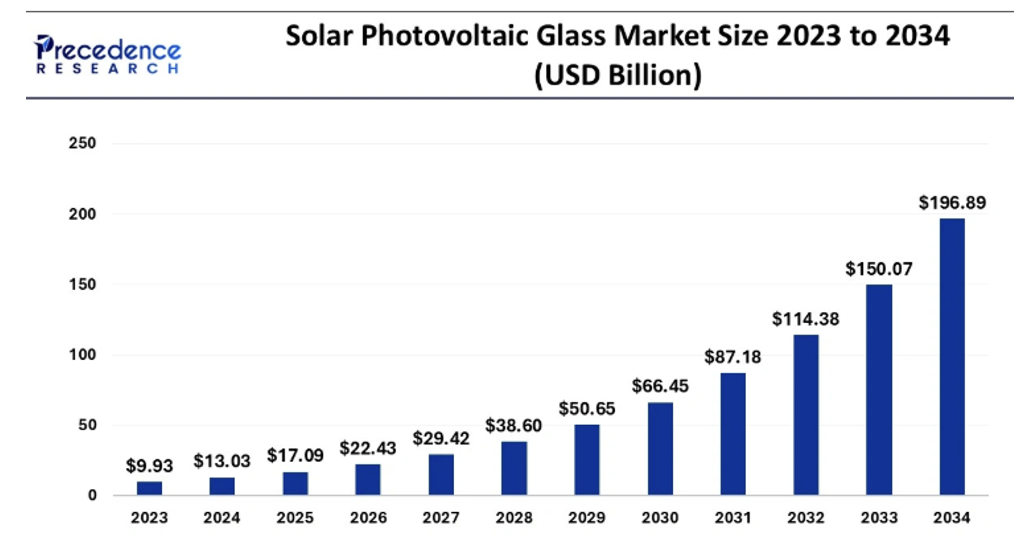 Precedence
RESEARCH

Solar Photovoltaic Glass Market Size 2023 to 2034 (USD Billion)

250
200
150
100
50
0

$9.93
$13.03
$17.09
$22.43
$29.42
$38.60
$50.65
$66.45
$87.18
$114.38
$150.07
$196.89

2023
2024
2025
2026
2027
2028
2029
2030
2031
2032
2033
2034